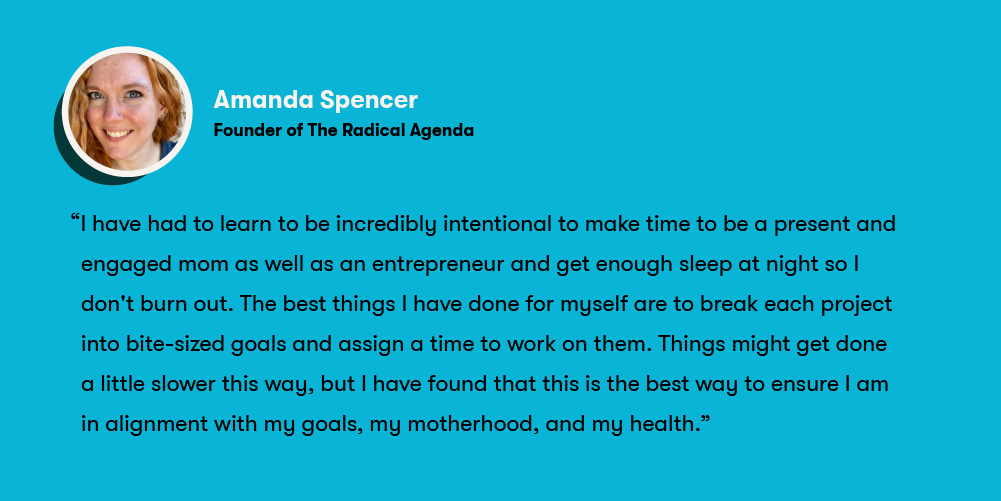 Amanda Spencer
Founder of The Radical Agenda

“I have had to learn to be incredibly intentional to make time to be a present and engaged mom as well as an entrepreneur and get enough sleep at night so I don’t burn out. The best things I have done for myself are to break each project into bite-sized goals and assign a time to work on them. Things might get done a little slower this way, but I have found that this is the best way to ensure I am in alignment with my goals, my motherhood, and my health.”